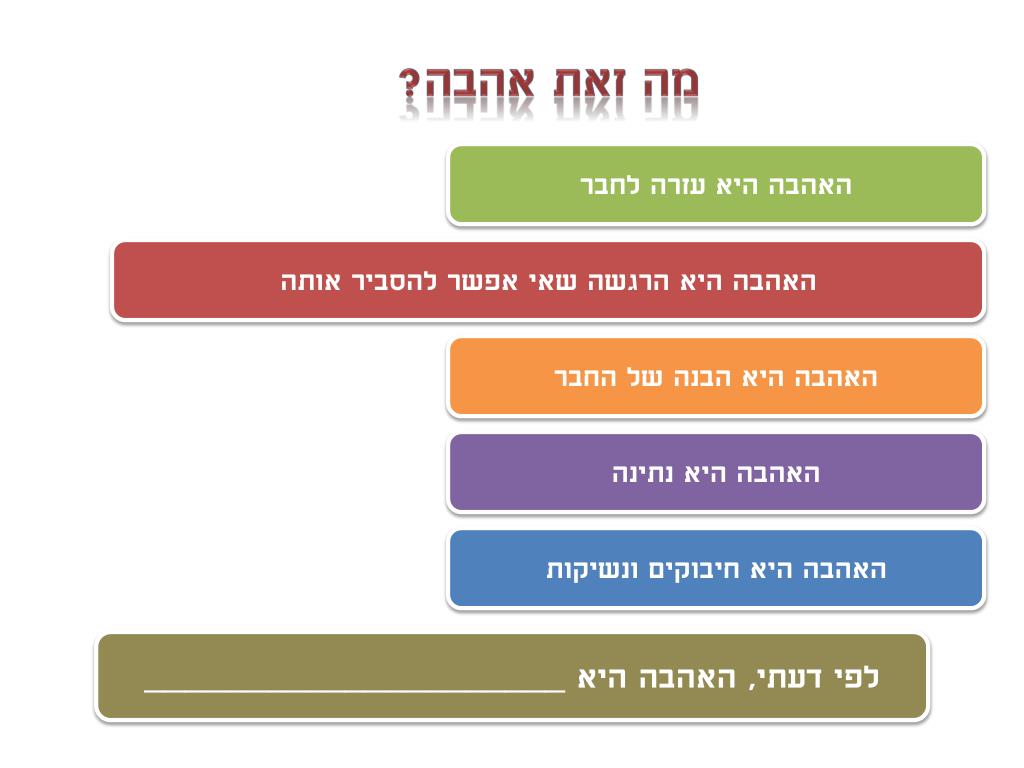 מה זאת אהבה?

האהבה היא עזרה לחבר

האהבה היא הרגשה שאי אפשר להסביר אותה

האהבה היא הבנה של החבר

האהבה היא נתינה

האהבה היא חיבוקים ונשיקות

לפי דעתי, האהבה היא ___________________________